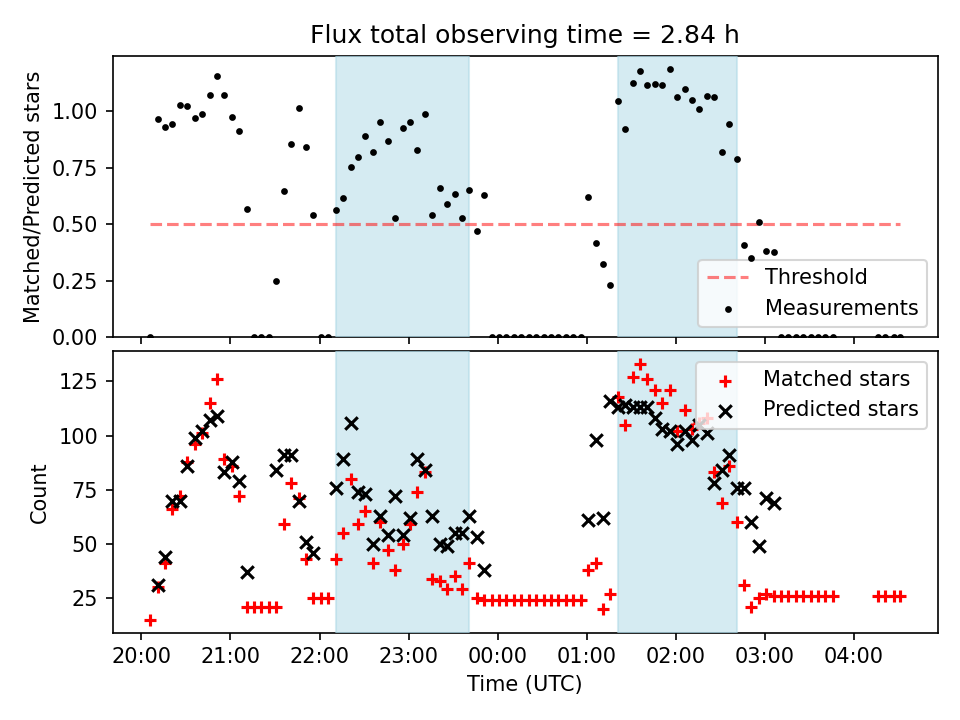 Flux total observing time = 2.84 h

Matched/Predicted stars

1.00
0.75
0.50
0.25
0.00

Threshold
Measurements

Count

125
100
75
50
25

Matched stars
Predicted stars

20:00 21:00 22:00 23:00 00:00 01:00 02:00 03:00 04:00

Time (UTC)